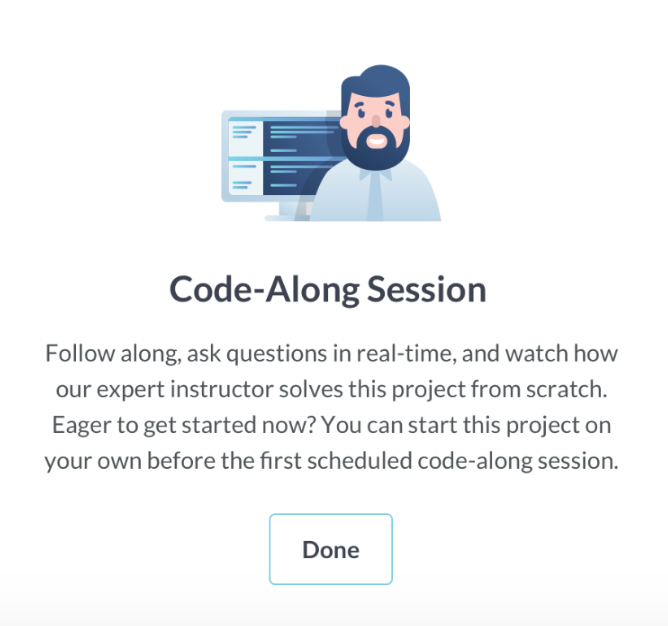 Code-Along Session

Follow along, ask questions in real-time, and watch how our expert instructor solves this project from scratch. Eager to get started now? You can start this project on your own before the first scheduled code-along session.

Done